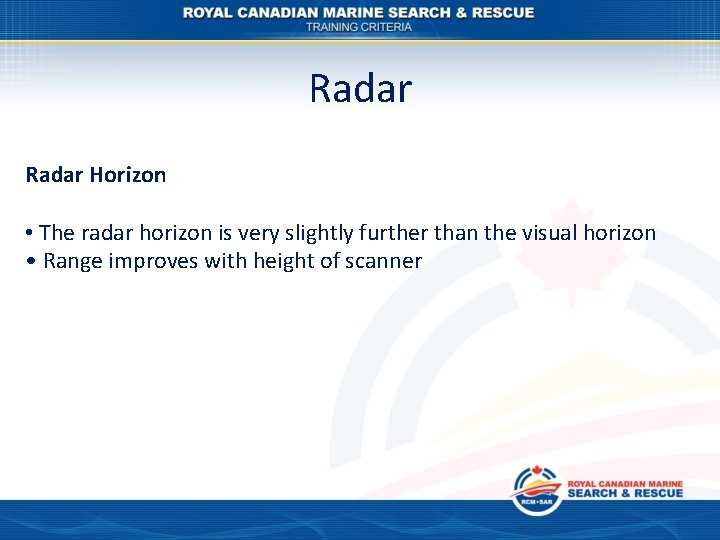 ROYAL CANADIAN MARINE SEARCH & RESCUE
TRAINING CRITERIA

Radar

Radar Horizon

• The radar horizon is very slightly further than the visual horizon
• Range improves with height of scanner

RCM•SAR
ROYAL CANADIAN MARINE
SEARCH & RESCUE